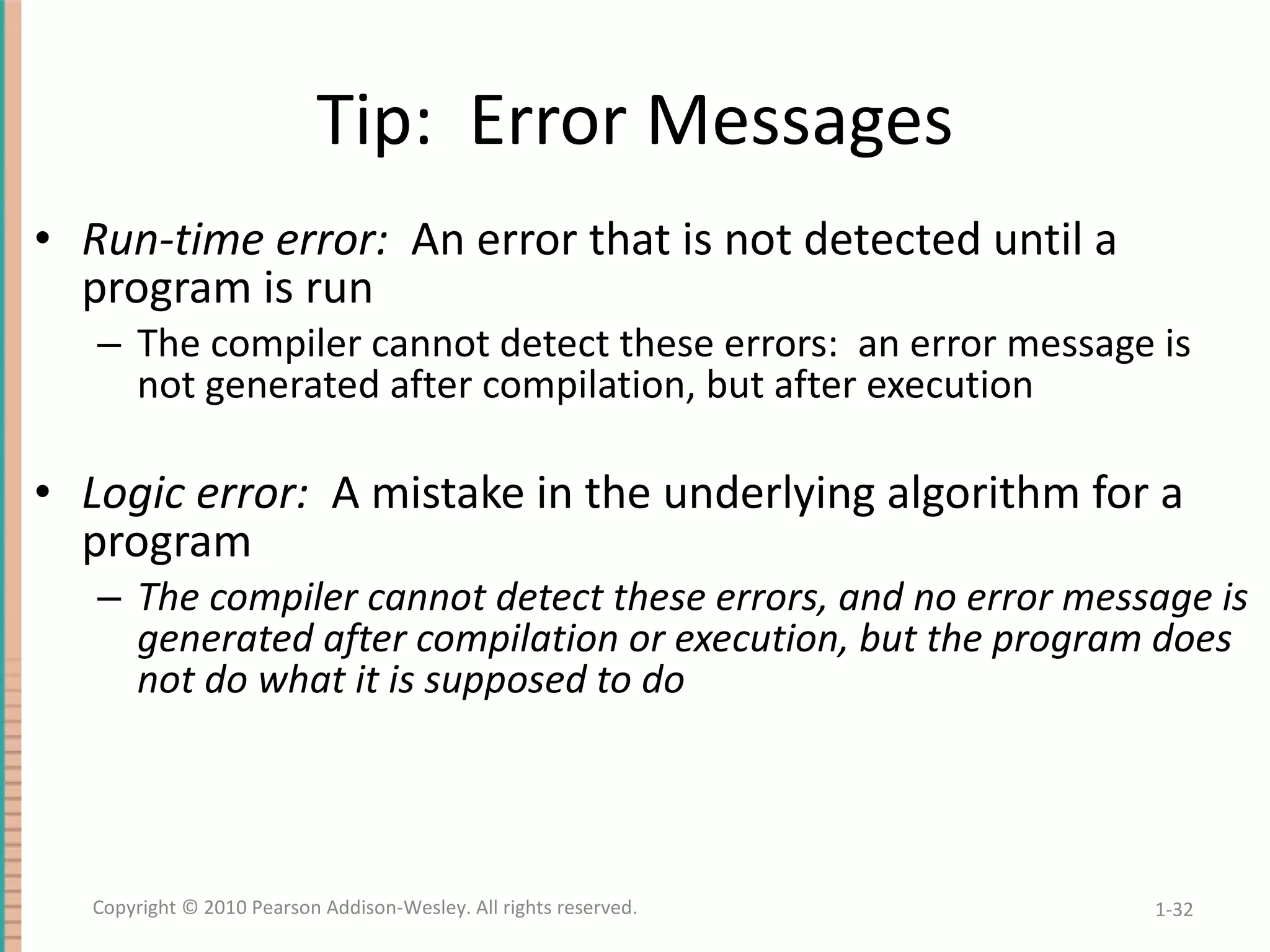 Tip: Error Messages

• Run-time error: An error that is not detected until a program is run

– The compiler cannot detect these errors: an error message is not generated after compilation, but after execution

• Logic error: A mistake in the underlying algorithm for a program

– The compiler cannot detect these errors, and no error message is generated after compilation or execution, but the program does not do what it is supposed to do

Copyright © 2010 Pearson Addison-Wesley. All rights reserved.

1-32